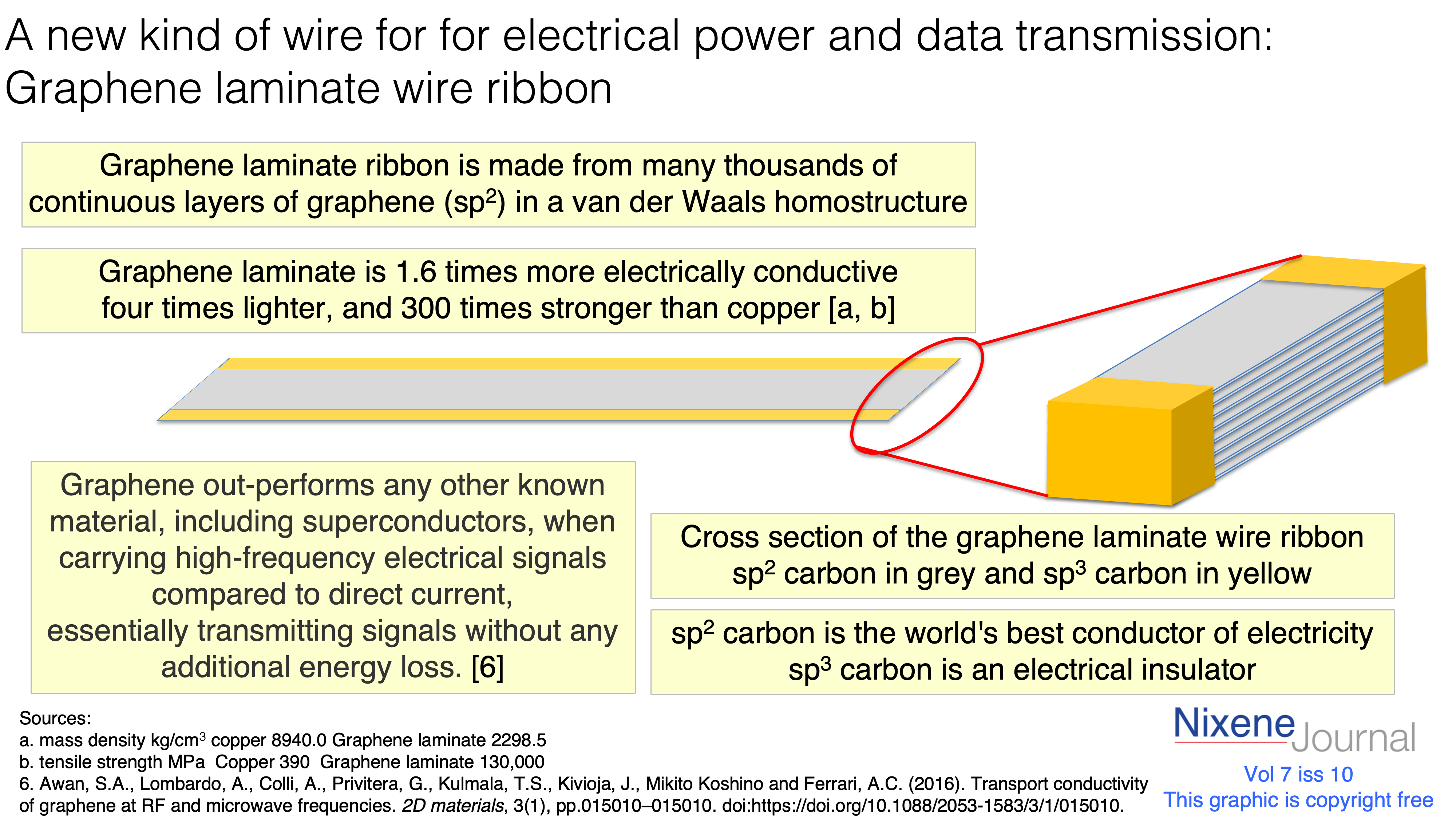 A new kind of wire for for electrical power and data transmission: Graphene laminate wire ribbon

Graphene laminate ribbon is made from many thousands of continuous layers of graphene (sp$^2$) in a van der Waals homostructure

Graphene laminate is 1.6 times more electrically conductive four times lighter, and 300 times stronger than copper [a, b]

Graphene out-performs any other known material, including superconductors, when carrying high-frequency electrical signals compared to direct current, essentially transmitting signals without any additional energy loss. [6]

Cross section of the graphene laminate wire ribbon sp$^2$ carbon in grey and sp$^3$ carbon in yellow

sp$^2$ carbon is the world's best conductor of electricity sp$^3$ carbon is an electrical insulator

Sources:
a. mass density kg/cm$^3$ copper 8940.0 Graphene laminate 2298.5
b. tensile strength MPa Copper 390 Graphene laminate 130,000
6. Awan, S.A., Lombardo, A., Colli, A., Privitera, G., Kulmala, T.S., Kivioja, J., Mikito Koshino and Ferrari, A.C. (2016). Transport conductivity of graphene at RF and microwave frequencies. 2D materials, 3(1), pp.015010–015010. doi:https://doi.org/10.1088/2053-1583/3/1/015010.

Nixene Journal
Vol 7 iss 10
This graphic is copyright free